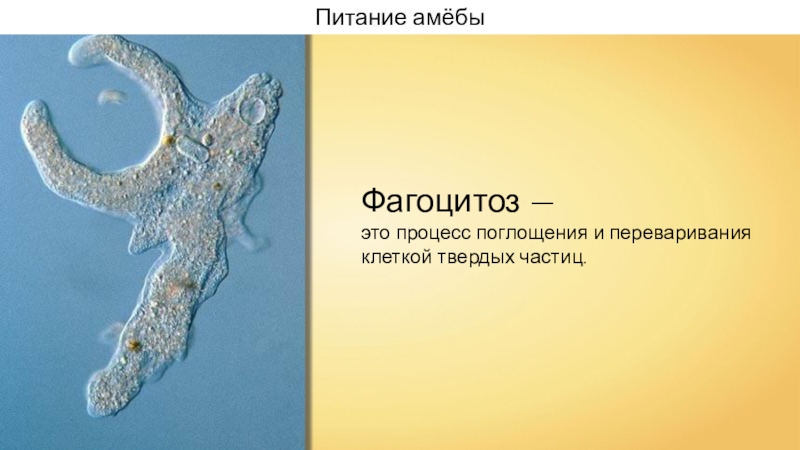 Питание амёбы

Фагоцитоз —

это процесс поглощения и переваривания клеткой твердых частиц.